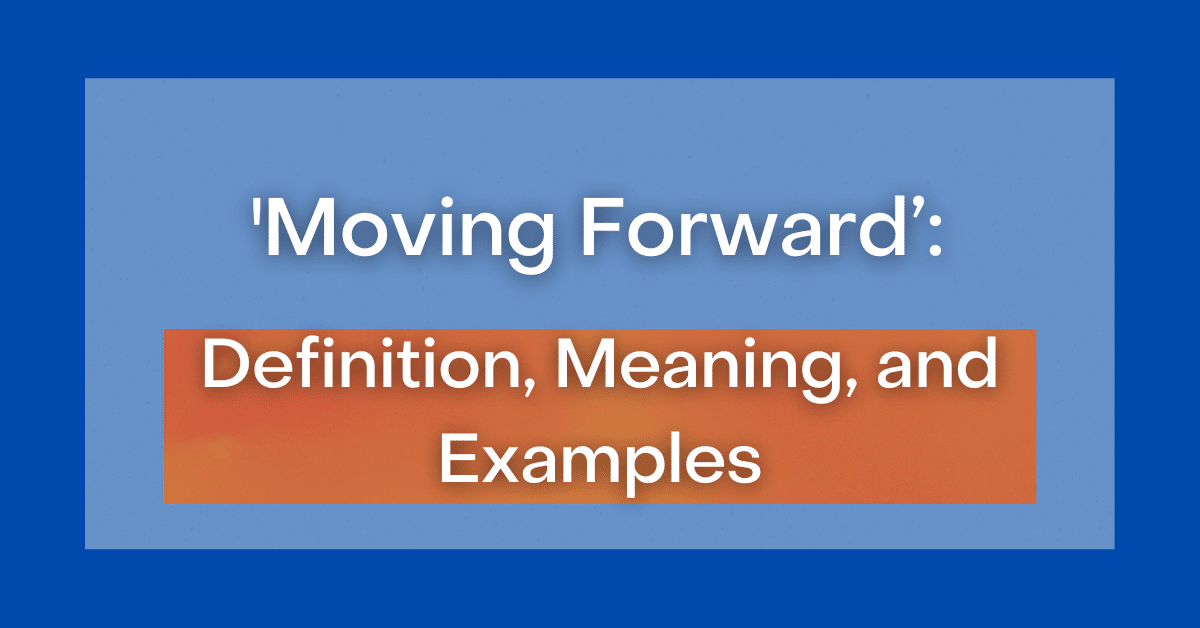 'Moving Forward’:

Definition, Meaning, and Examples